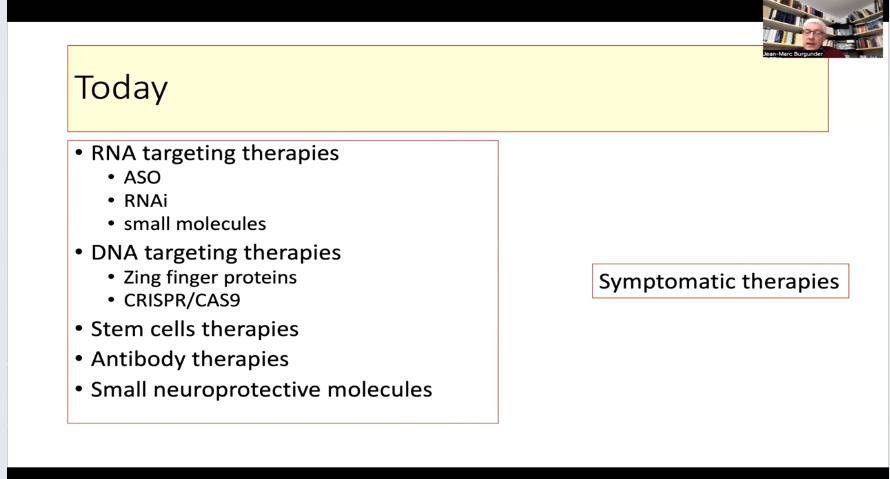 Jean-Marc Burgunder

Today

• RNA targeting therapies
  • ASO
  • RNAi
  • small molecules
• DNA targeting therapies
  • Zing finger proteins
  • CRISPR/CAS9
• Stem cells therapies
• Antibody therapies
• Small neuroprotective molecules

Symptomatic therapies